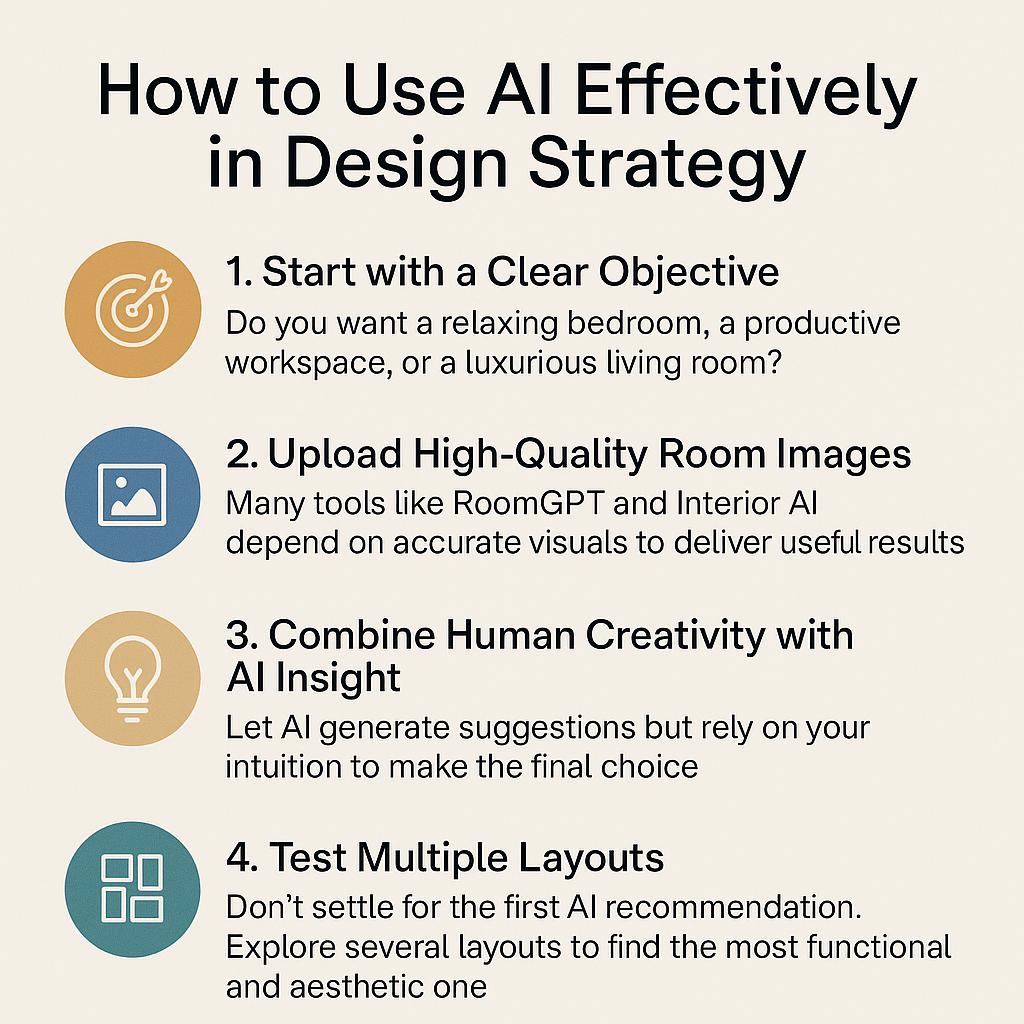 How to Use AI Effectively in Design Strategy

1. Start with a Clear Objective

Do you want a relaxing bedroom, a productive workspace, or a luxurious living room?

2. Upload High-Quality Room Images

Many tools like RoomGPT and Interior AI depend on accurate visuals to deliver useful results

3. Combine Human Creativity with AI Insight

Let AI generate suggestions but rely on your intuition to make the final choice

4. Test Multiple Layouts

Don't settle for the first AI recommendation. Explore several layouts to find the most functional and aesthetic one